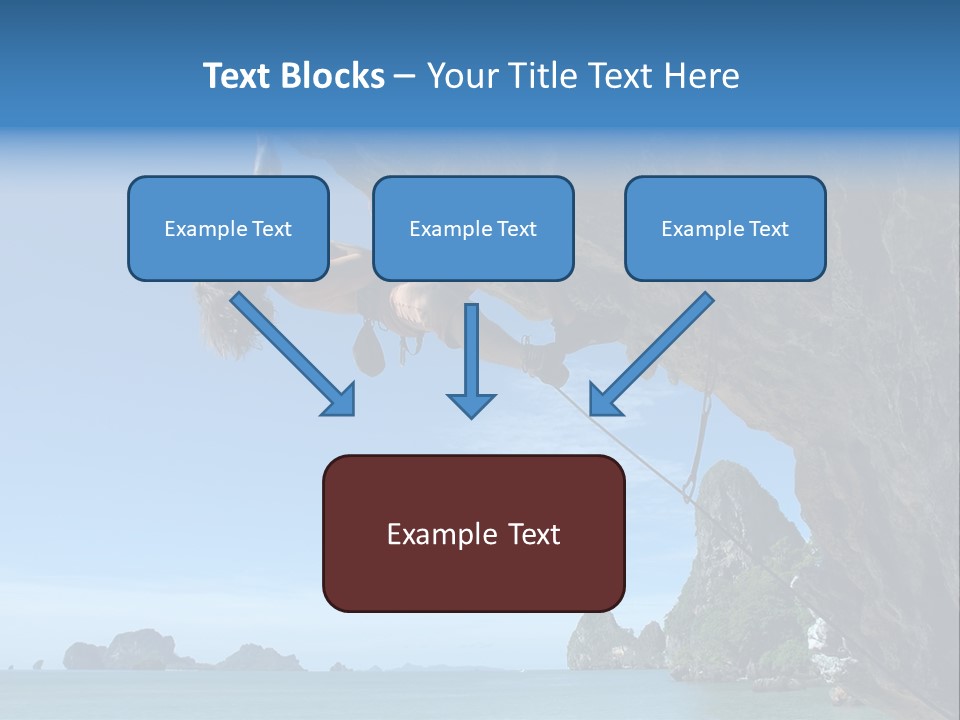 Text Blocks – Your Title Text Here

Example Text

Example Text

Example Text

Example Text